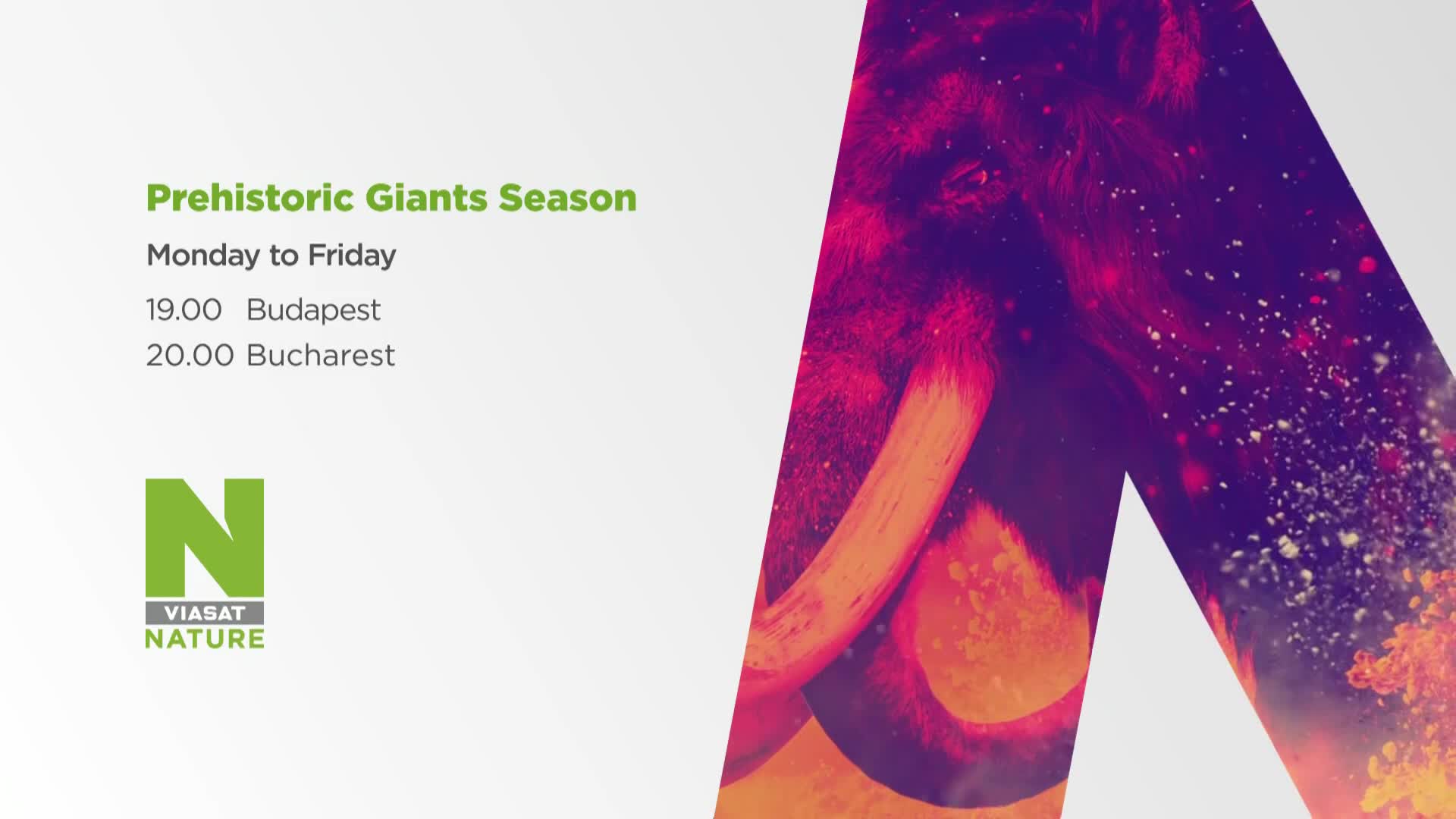 Prehistoric Giants Season

Monday to Friday

19.00 Budapest
20.00 Bucharest

N
VIASAT
NATURE